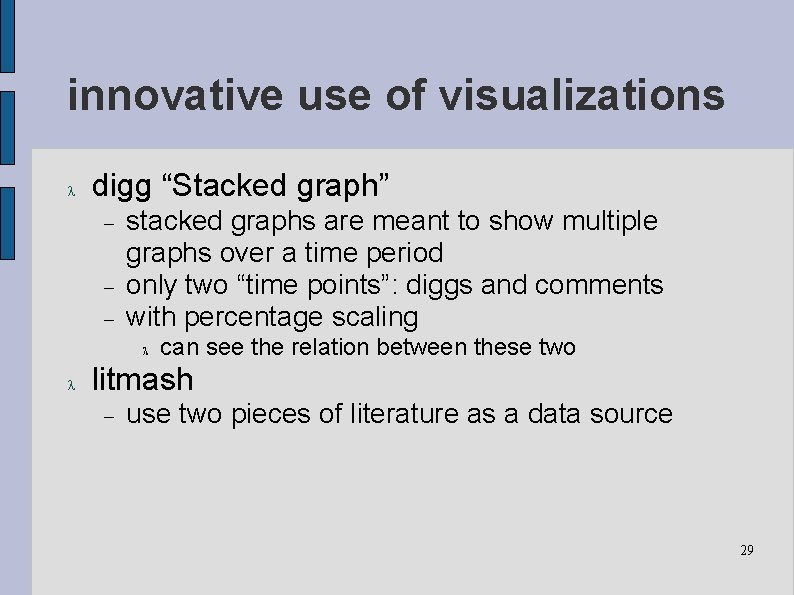 innovative use of visualizations

λ digg “Stacked graph”
– stacked graphs are meant to show multiple graphs over a time period
– only two “time points”: diggs and comments
– with percentage scaling
λ can see the relation between these two

λ litmash
– use two pieces of literature as a data source

29